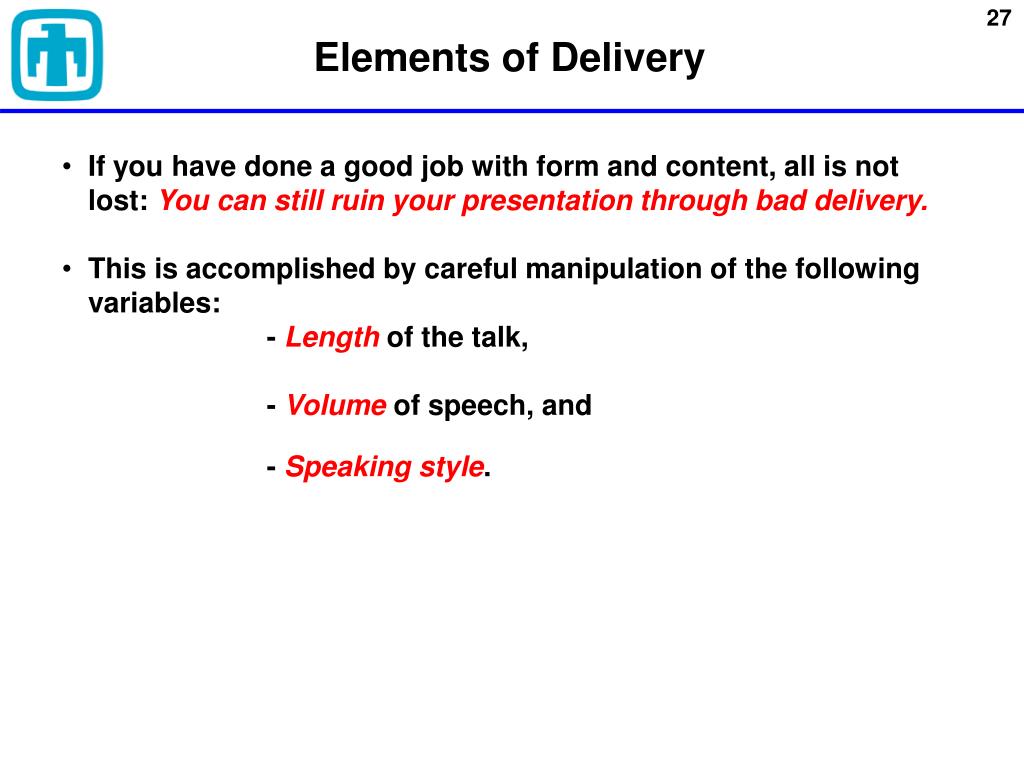 27

Elements of Delivery

• If you have done a good job with form and content, all is not lost: You can still ruin your presentation through bad delivery.

• This is accomplished by careful manipulation of the following variables:

- Length of the talk,

- Volume of speech, and

- Speaking style.